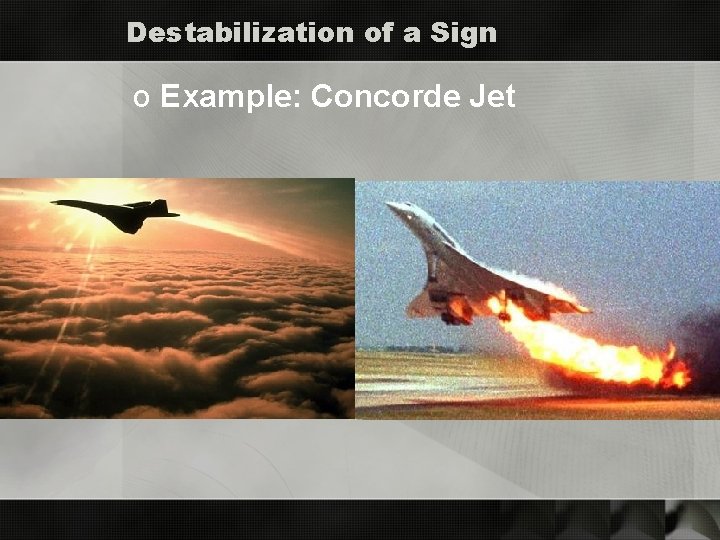 Destabilization of a Sign

o Example: Concorde Jet